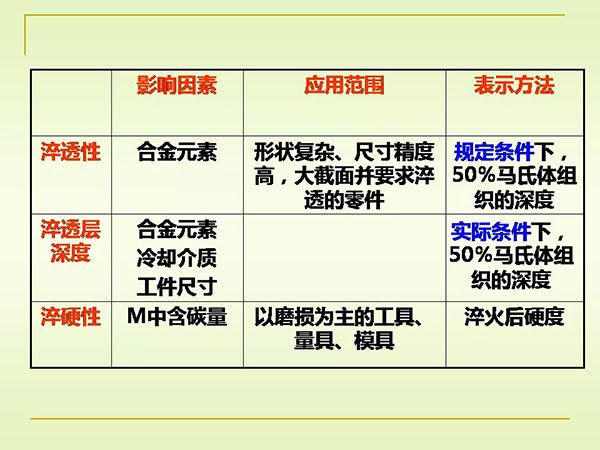 |  | 影响因素 | 应用范围 | 表示方法 |
|---|---|---|---|
| 淬透性 | 合金元素 | 形状复杂、尺寸精度高，大截面并要求淬透的零件 | 规定条件下，50%马氏体组织的深度 |
| 淬透层深度 | 合金元素 冷却介质 工件尺寸 |  | 实际条件下，50%马氏体组织的深度 |
| 淬硬性 | M中含碳量 | 以磨损为主的工具、量具、模具 | 淬火后硬度 |